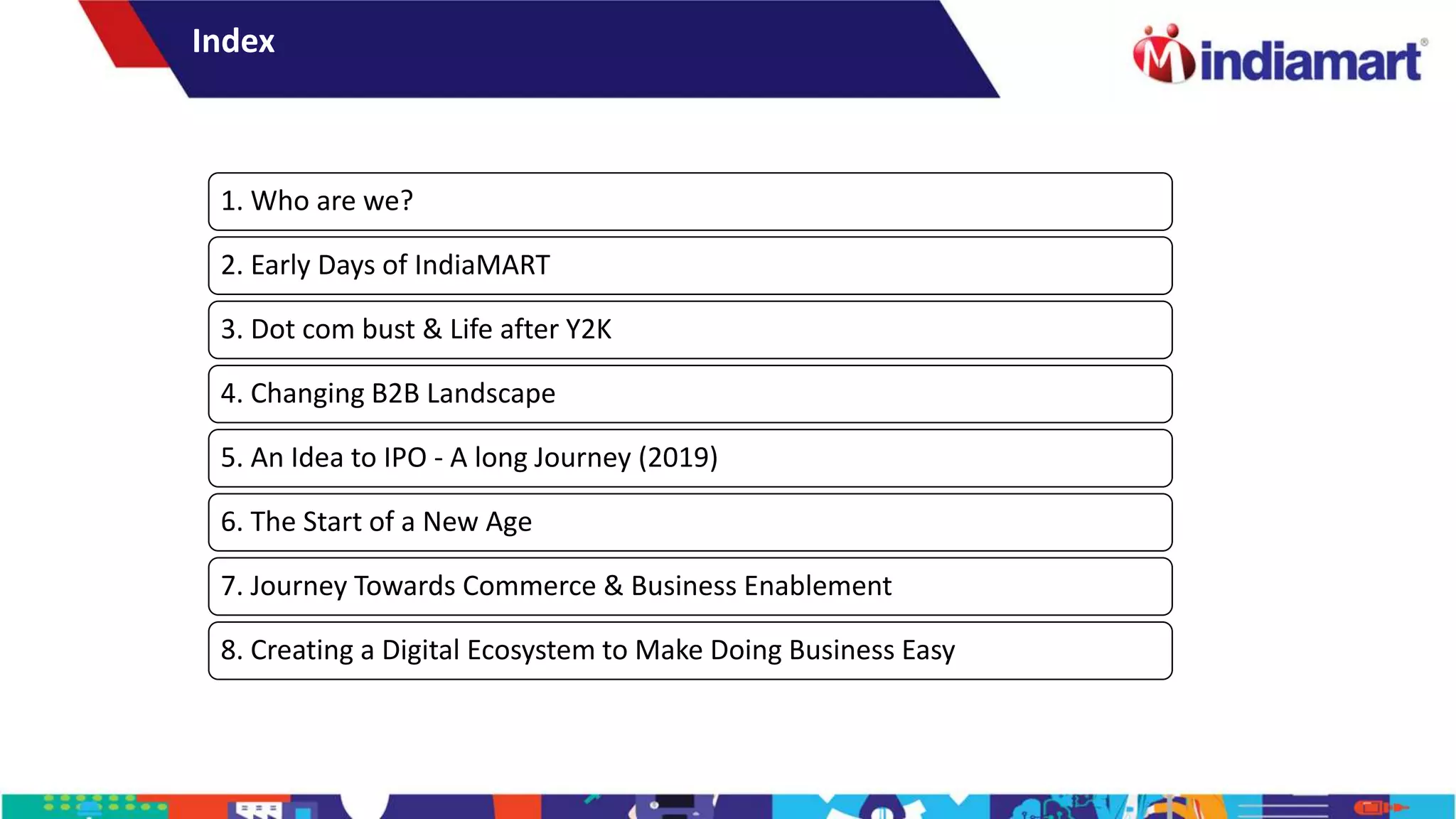 Index

indiamart®

1. Who are we?

2. Early Days of IndiaMART

3. Dot com bust & Life after Y2K

4. Changing B2B Landscape

5. An Idea to IPO - A long Journey (2019)

6. The Start of a New Age

7. Journey Towards Commerce & Business Enablement

8. Creating a Digital Ecosystem to Make Doing Business Easy